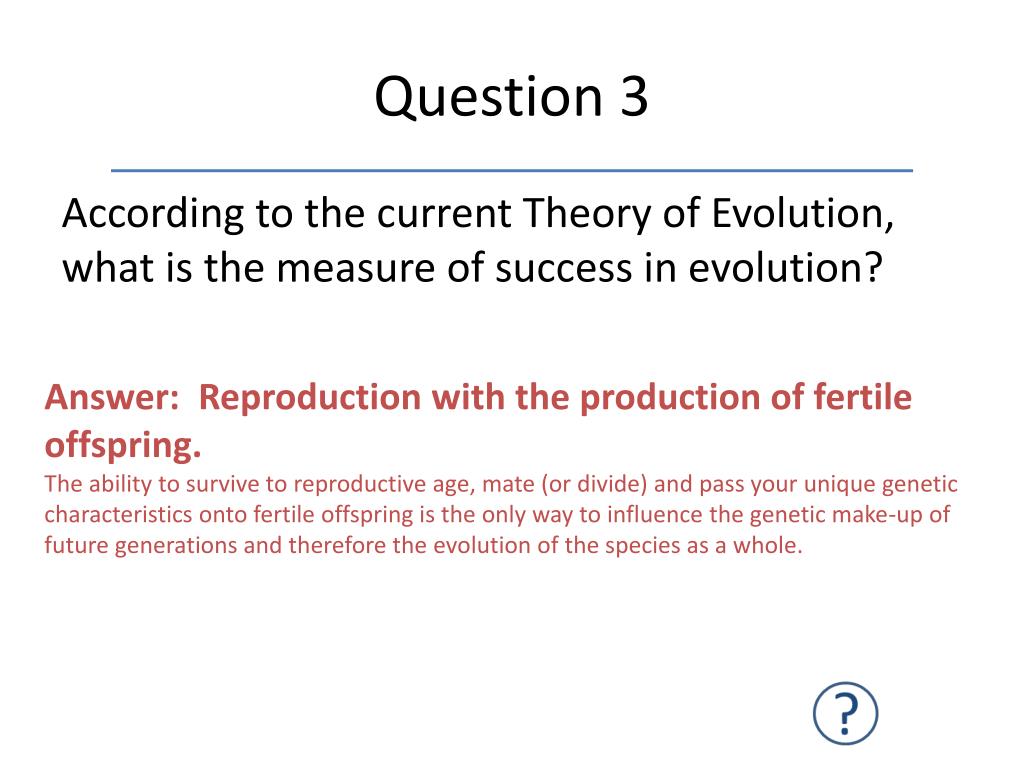 Question 3

According to the current Theory of Evolution, what is the measure of success in evolution?

Answer: Reproduction with the production of fertile offspring.
The ability to survive to reproductive age, mate (or divide) and pass your unique genetic characteristics onto fertile offspring is the only way to influence the genetic make-up of future generations and therefore the evolution of the species as a whole.

?